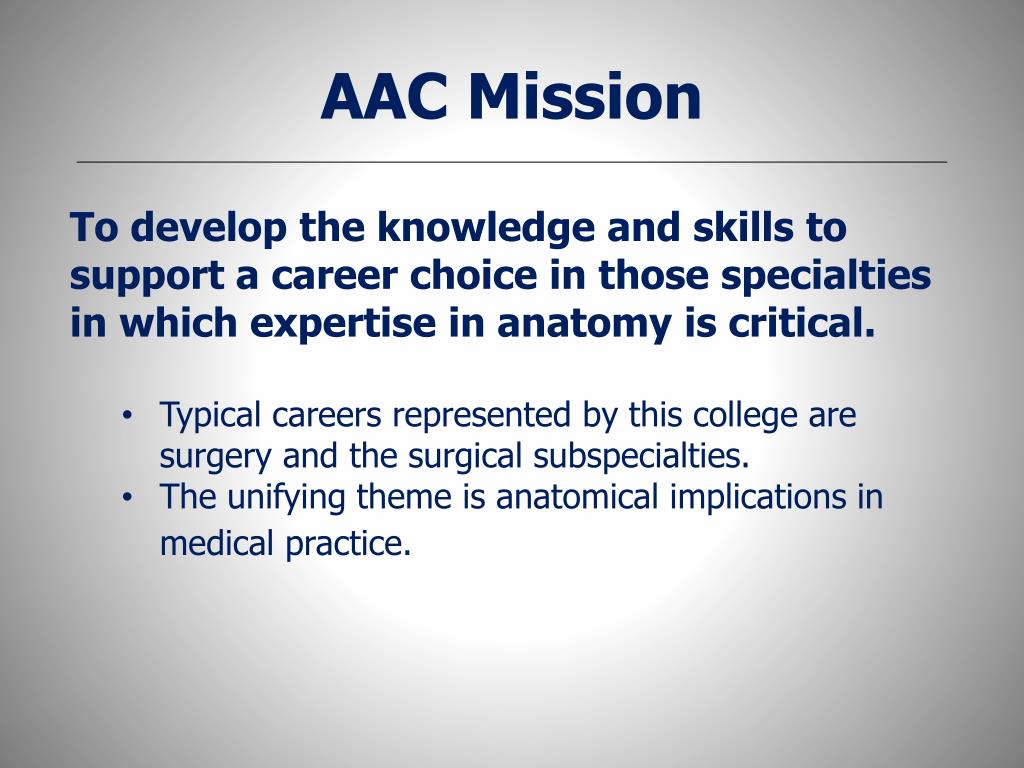 AAC Mission

To develop the knowledge and skills to support a career choice in those specialties in which expertise in anatomy is critical.

• Typical careers represented by this college are surgery and the surgical subspecialties.
• The unifying theme is anatomical implications in medical practice.